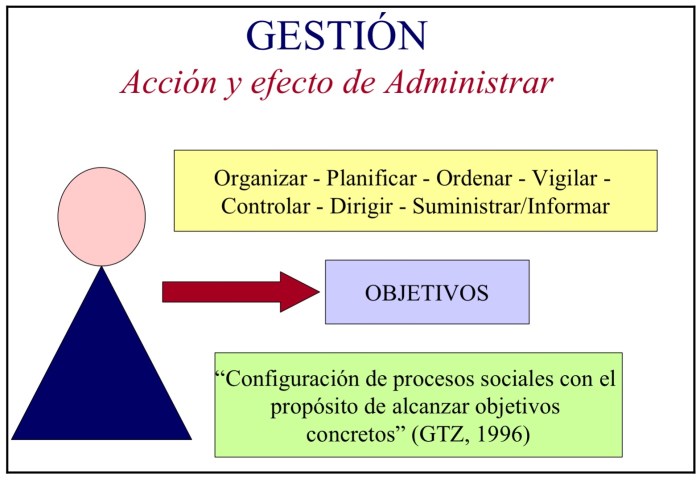 GESTIÓN

Acción y efecto de Administrar

Organizar - Planificar - Ordenar - Vigilar - Controlar - Dirigir - Suministrar/Informar

OBJETIVOS

“Configuración de procesos sociales con el propósito de alcanzar objetivos concretos” (GTZ, 1996)